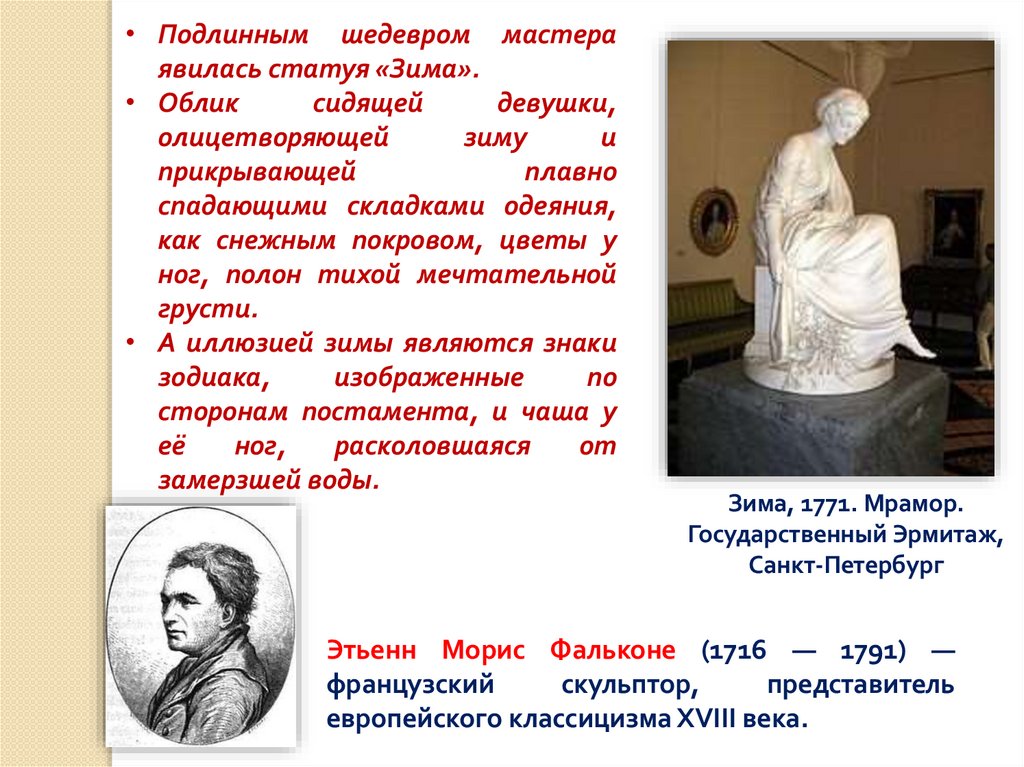 • Подлинным шедевром мастера явилась статуя «Зима».

• Облик сидящей девушки, олицетворяющей зиму и прикрывающей плавно спадающими складками одеяния, как снежным покровом, цветы у ног, полон тихой мечтательной грусти.

• А иллюзией зимы являются знаки зодиака, изображенные по сторонам постамента, и чаша у её ног, расколовшаяся от замерзшей воды.

Зима, 1771. Мрамор. Государственный Эрмитаж, Санкт-Петербург

Этьенн Морис Фальконе (1716 — 1791) — французский скульптор, представитель европейского классицизма XVIII века.